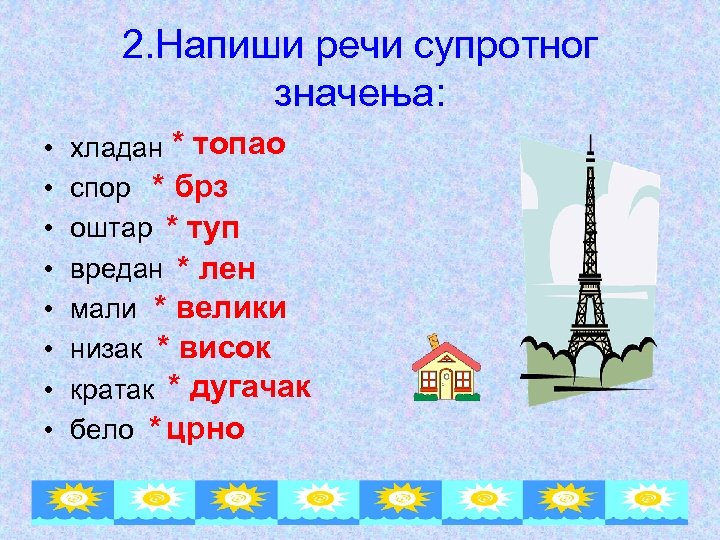 2.Напиши речи супротног значења:

• хладан * топао
• спор * брз
• оштар * туп
• вредан * лен
• мали * велики
• низак * висок
• кратак * дугачак
• бело * црно